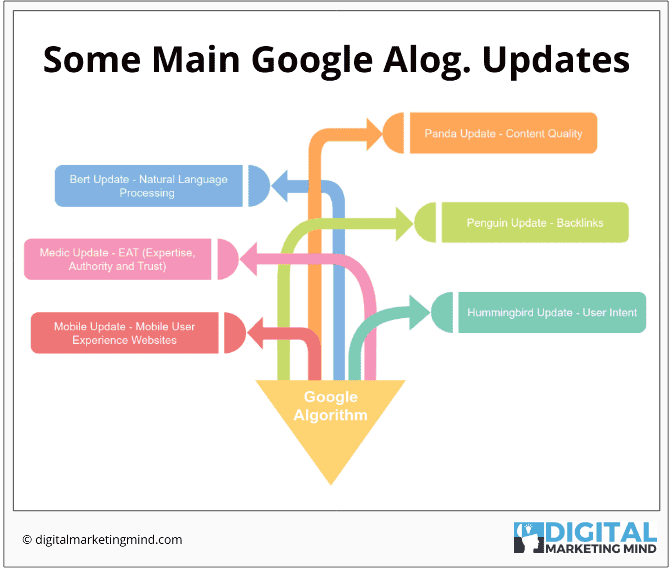 Some Main Google Alog. Updates

Panda Update - Content Quality

Bert Update - Natural Language Processing

Penguin Update - Backlinks

Medic Update - EAT (Expertise, Authority and Trust)

Hummingbird Update - User Intent

Mobile Update - Mobile User Experience Websites

Google Algorithm

© digitalmarketingmind.com

DIGITAL MARKETING MIND